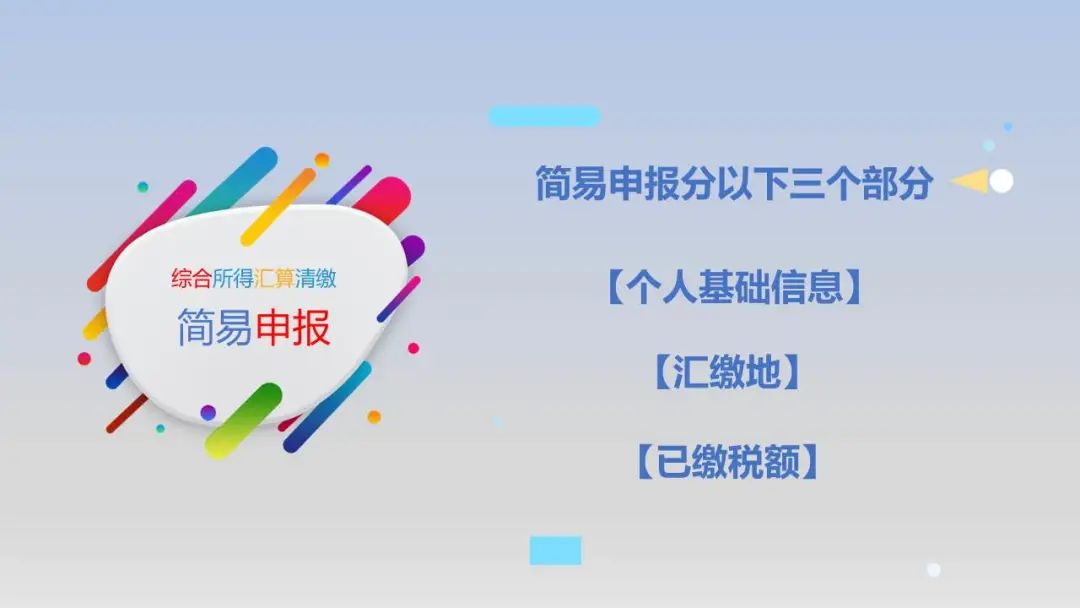 综合所得汇算清缴
简易申报

简易申报分以下三个部分

【个人基础信息】

【汇缴地】

【已缴税额】